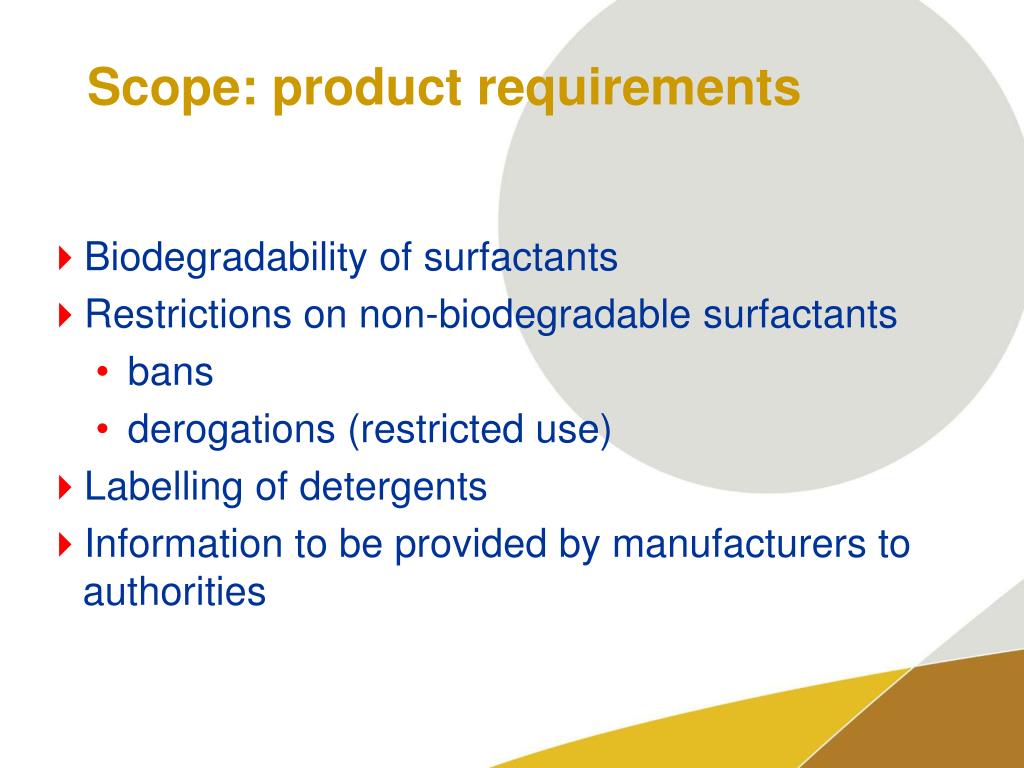 Scope: product requirements

Biodegradability of surfactants
Restrictions on non-biodegradable surfactants
• bans
• derogations (restricted use)
Labelling of detergents
Information to be provided by manufacturers to authorities